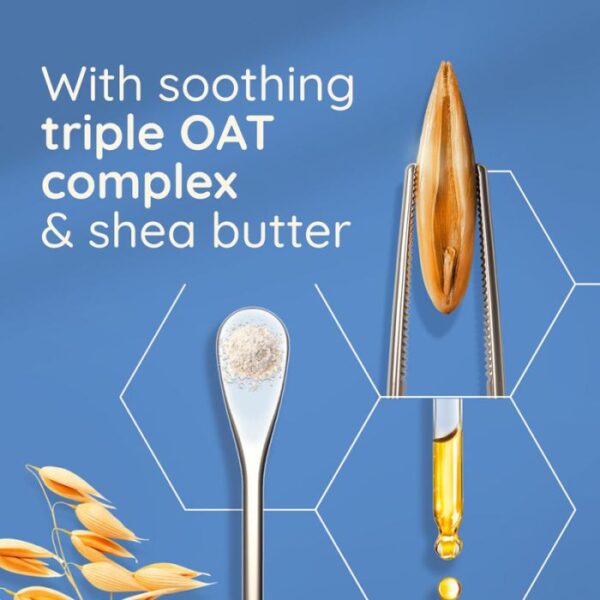 With soothing triple OAT complex & shea butter